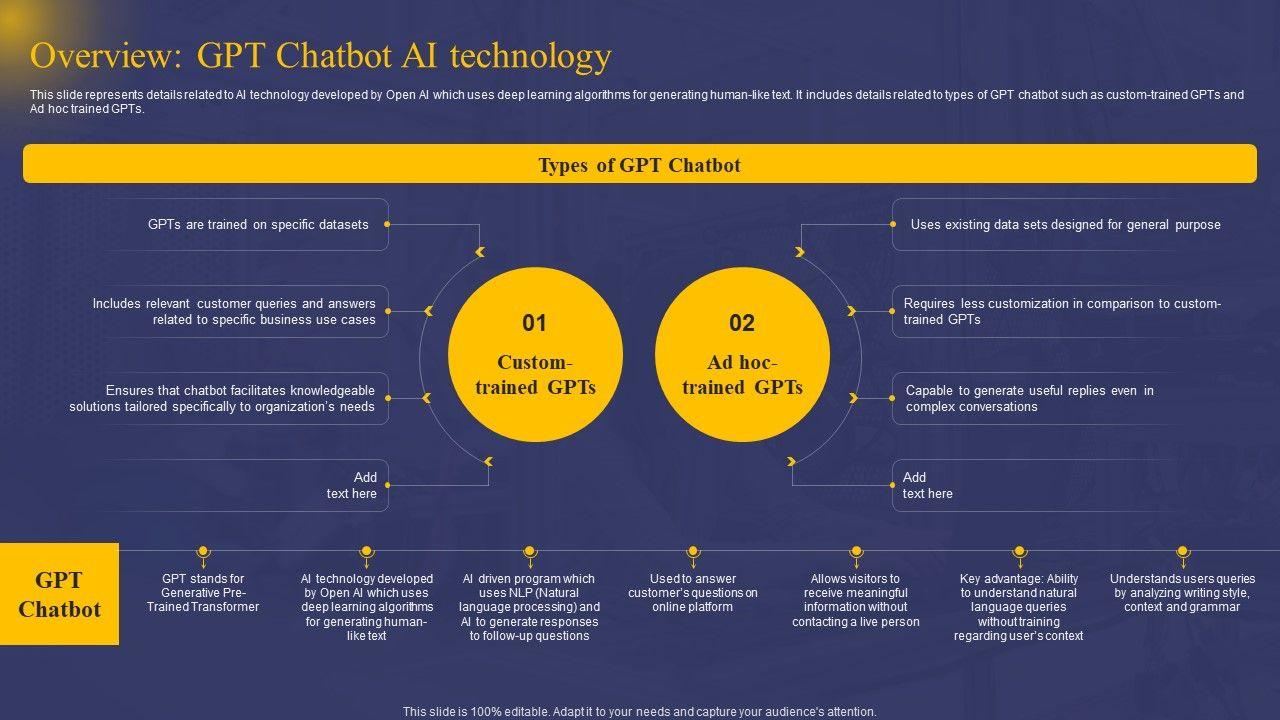 Overview: GPT Chatbot AI technology

This slide represents details related to AI technology developed by Open AI which uses deep learning algorithms for generating human-like text. It includes details related to types of GPT chatbot such as custom-trained GPTs and Ad hoc trained GPTs.

Types of GPT Chatbot

GPTs are trained on specific datasets

Includes relevant customer queries and answers related to specific business use cases

Ensures that chatbot facilitates knowledgeable solutions tailored specifically to organization's needs

Add text here

01
Custom-trained GPTs

02
Ad hoc-trained GPTs

Uses existing data sets designed for general purpose

Requires less customization in comparison to custom-trained GPTs

Capable to generate useful replies even in complex conversations

Add text here

GPT Chatbot

GPT stands for Generative Pre-Trained Transformer

AI technology developed by Open AI which uses deep learning algorithms for generating human-like text

AI driven program which uses NLP (Natural language processing) and AI to generate responses to follow-up questions

Used to answer customer's questions on online platform

Allows visitors to receive meaningful information without contacting a live person

Key advantage: Ability to understand natural language queries without training regarding user's context

Understands users queries by analyzing writing style, context and grammar

This slide is 100% editable. Adapt it to your needs and capture your audience's attention.